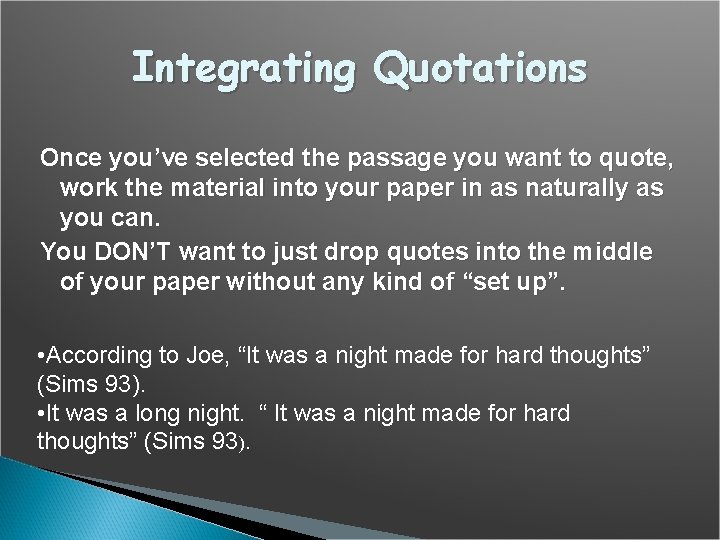 Integrating Quotations

Once you’ve selected the passage you want to quote, work the material into your paper in as naturally as you can.

You DON’T want to just drop quotes into the middle of your paper without any kind of “set up”.

•According to Joe, “It was a night made for hard thoughts” (Sims 93).
•It was a long night. “ It was a night made for hard thoughts” (Sims 93).